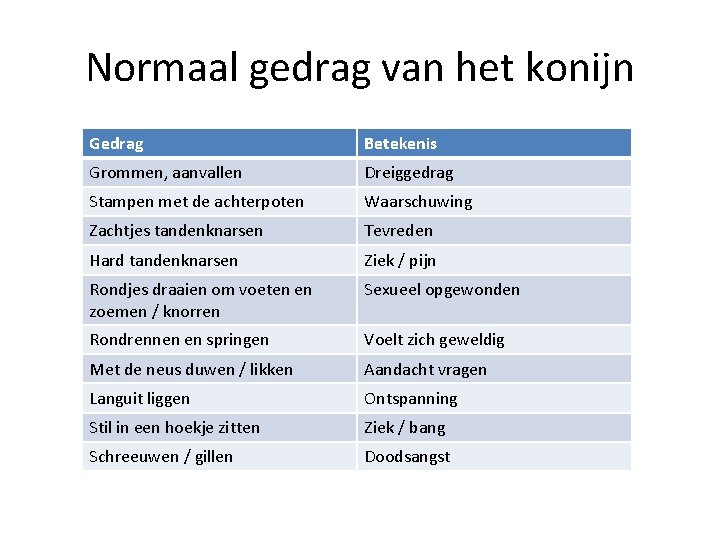 Normaal gedrag van het konijn

| Gedrag | Betekenis |
|---|---|
| Grommen, aanvallen | Dreiggedrag |
| Stampen met de achterpoten | Waarschuwing |
| Zachtjes tandenknarsen | Tevreden |
| Hard tandenknarsen | Ziek / pijn |
| Rondjes draaien om voeten en zoemen / knorren | Sexueel opgewonden |
| Rondrennen en springen | Voelt zich geweldig |
| Met de neus duwen / likken | Aandacht vragen |
| Languit liggen | Ontspanning |
| Stil in een hoekje zitten | Ziek / bang |
| Schreeuwen / gillen | Doodsangst |